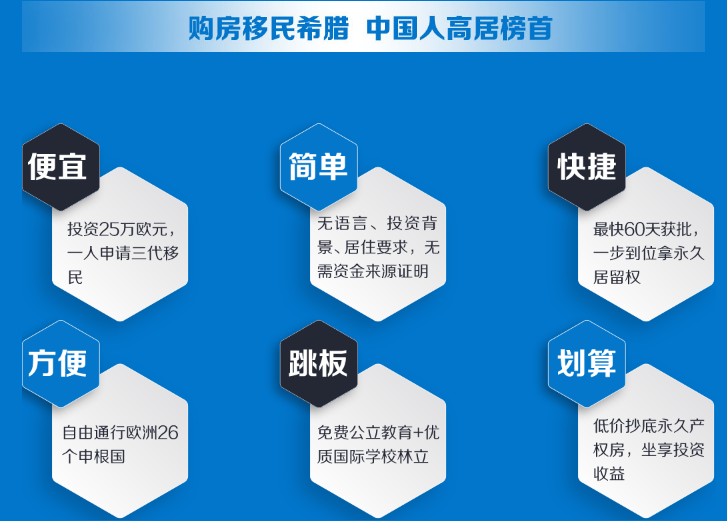 购房移民希腊 中国人高居榜首

便宜

投资25万欧元，一人申请三代移民

简单

无语言、投资背景、居住要求，无需资金来源证明

快捷

最快60天获批，一步到位拿永久居留权

方便

自由通行欧洲26个申根国

跳板

免费公立教育+优质国际学校林立

划算

低价抄底永久产权房，坐享投资收益